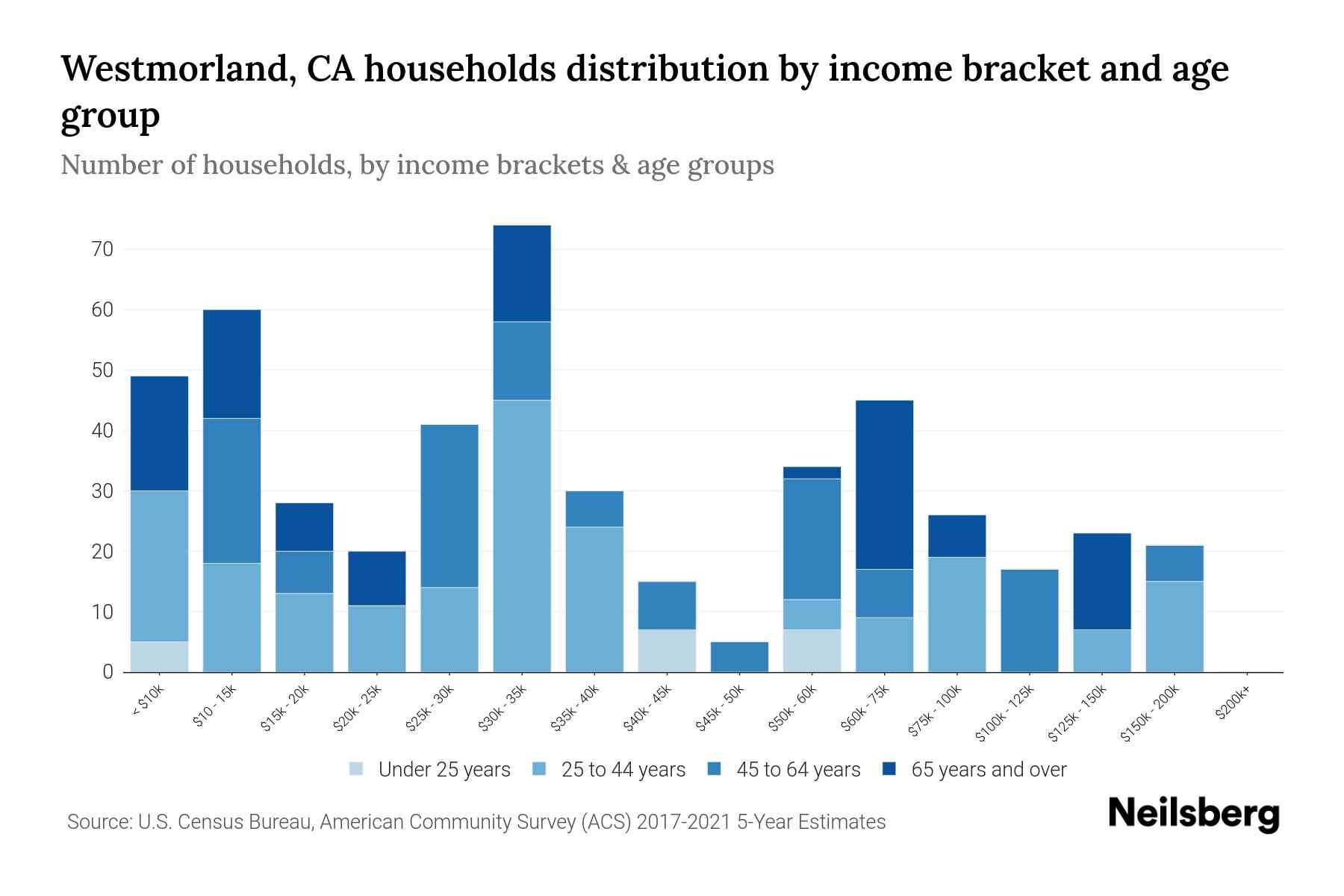 Westmorland, CA households distribution by income bracket and age group

Number of households, by income brackets & age groups

70
60
50
40
30
20
10
0

< $10k
$10 - 15k
$15k - 20k
$20k - 25k
$25k - 30k
$30k - 35k
$35k - 40k
$40k - 45k
$45k - 50k
$50k - 60k
$60k - 75k
$75k - 100k
$100k - 125k
$125k - 150k
$150k - 200k
$200k+

Under 25 years
25 to 44 years
45 to 64 years
65 years and over

Source: U.S. Census Bureau, American Community Survey (ACS) 2017-2021 5-Year Estimates

Neilsberg